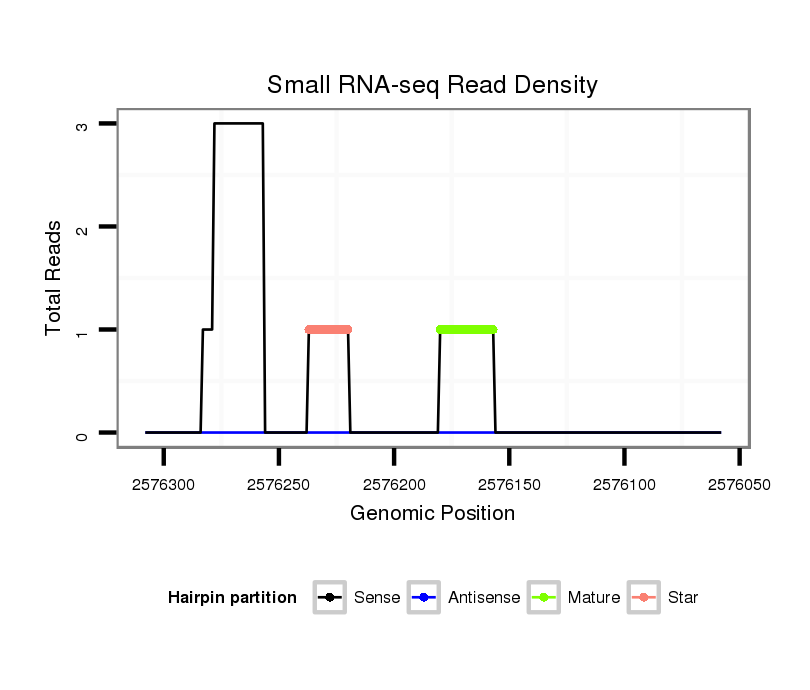 Small RNA-seq Read Density

Total Reads

3
2
1
0

2576300
2576250
2576200
2576150
2576100
2576050

Genomic Position

Hairpin partition
Sense
Antisense
Mature
Star